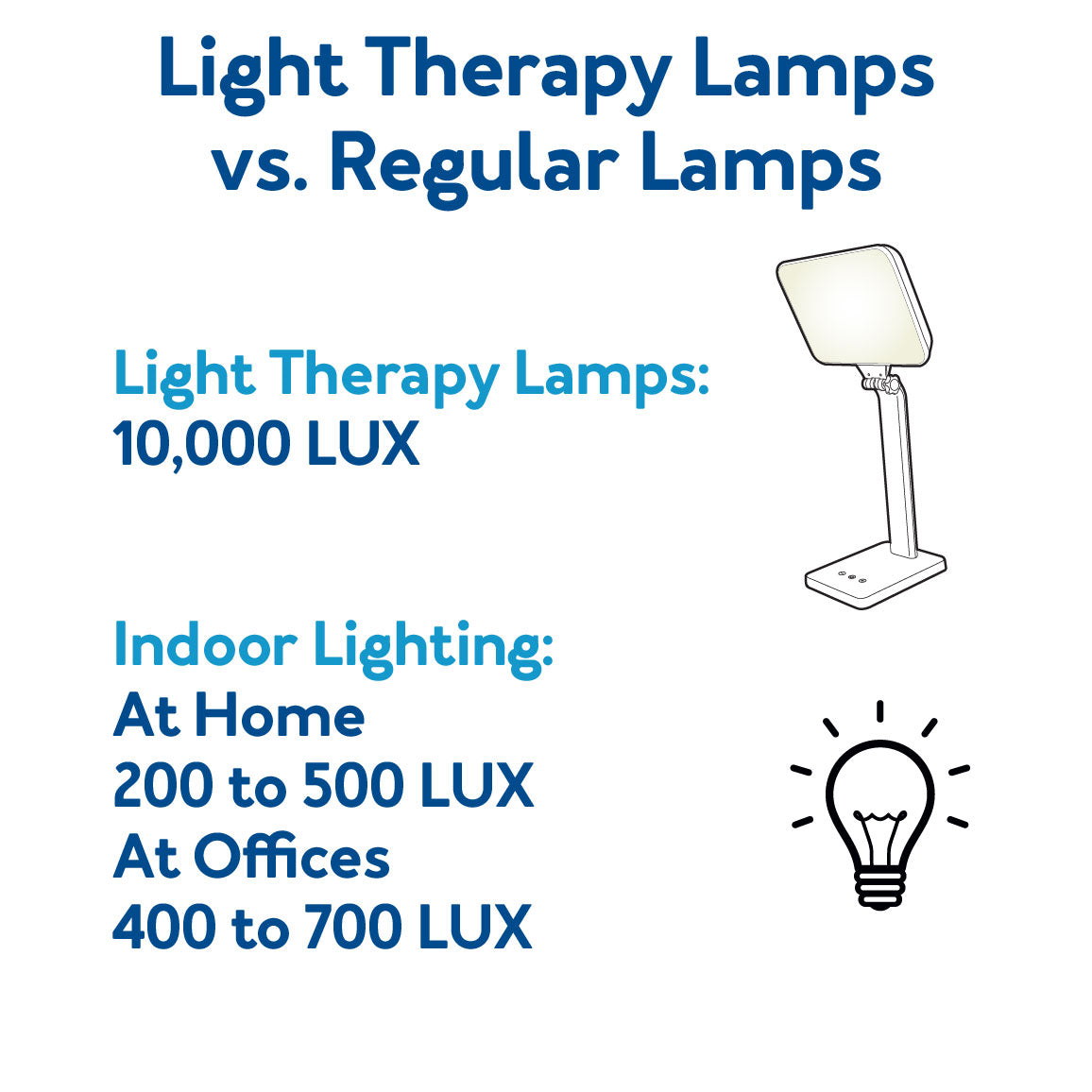 Light Therapy Lamps vs. Regular Lamps

Light Therapy Lamps:
10,000 LUX

Indoor Lighting:
At Home
200 to 500 LUX
At Offices
400 to 700 LUX